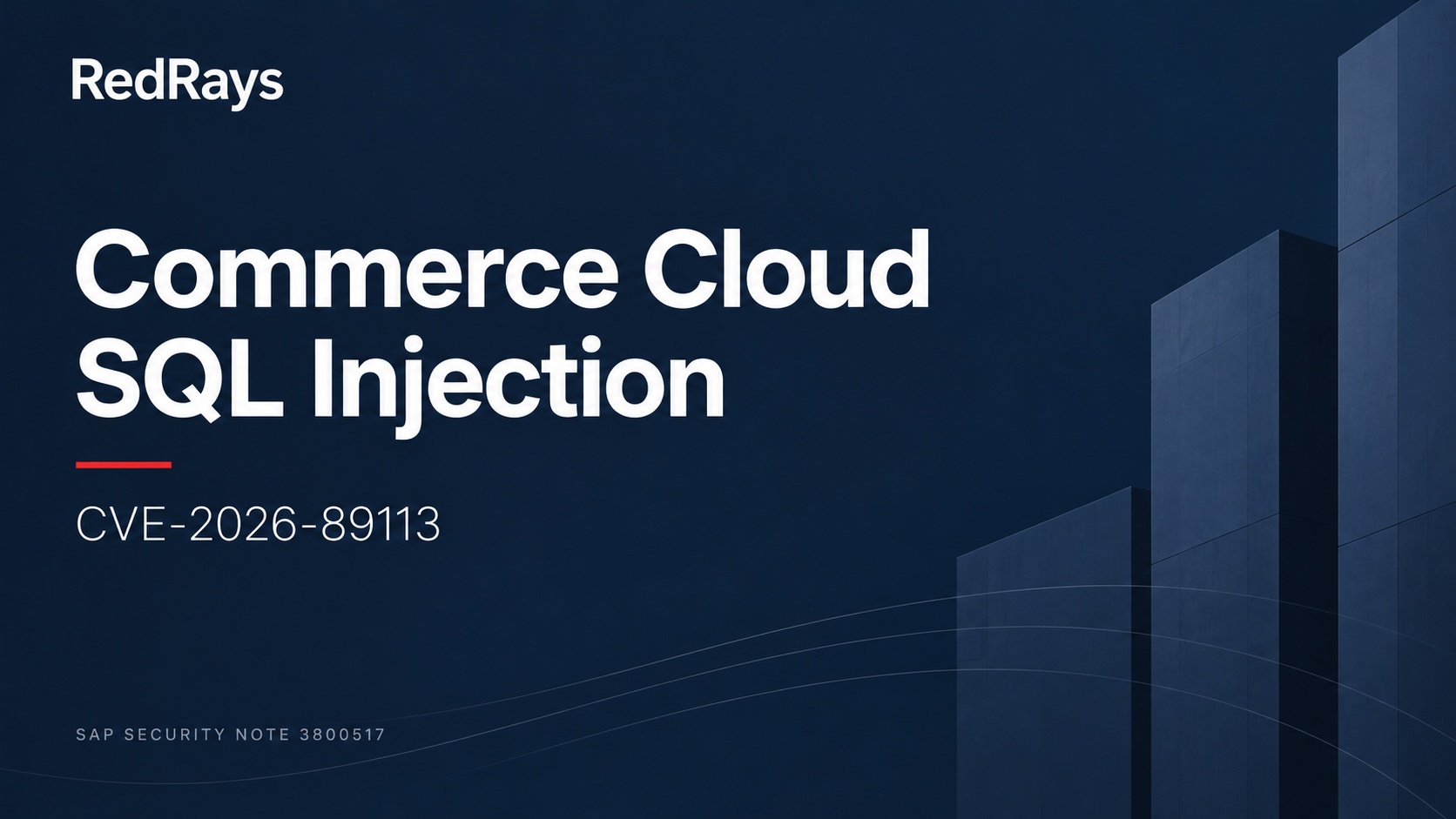 RedRays

Commerce Cloud SQL Injection

CVE-2026-89113

SAP SECURITY NOTE 3800517